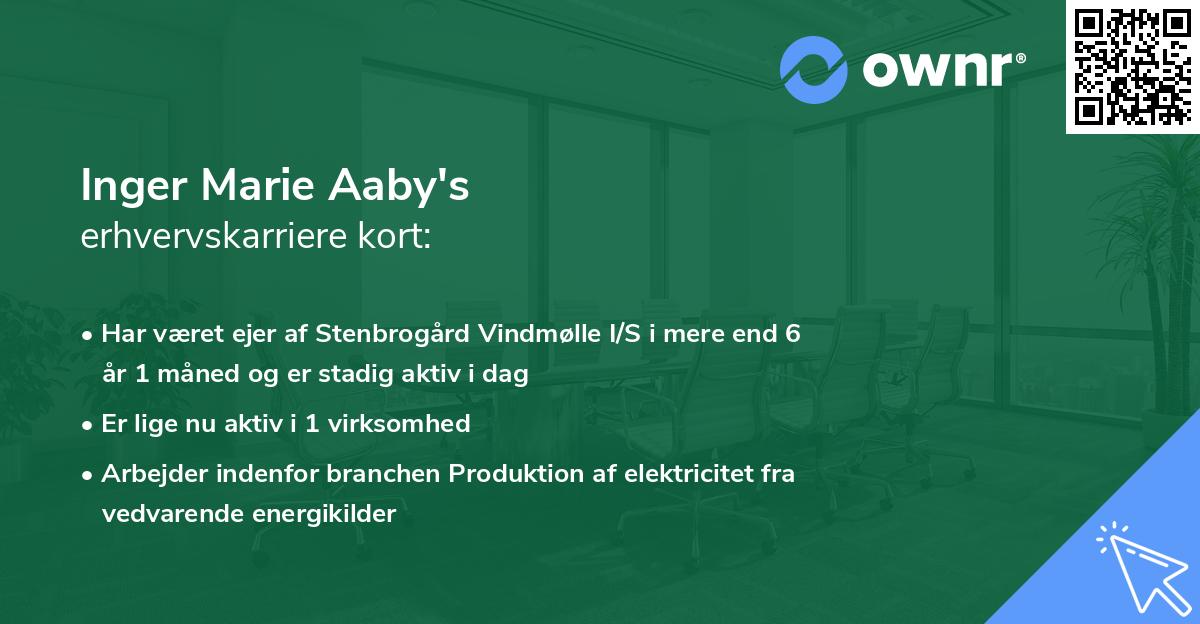 ownr®

Inger Marie Aaby's
erhvervskarriere kort:

• Har været ejer af Stenbrogård Vindmølle I/S i mere end 6 år 1 måned og er stadig aktiv i dag
• Er lige nu aktiv i 1 virksomhed
• Arbejder indenfor branchen Produktion af elektricitet fra vedvarende energikilder